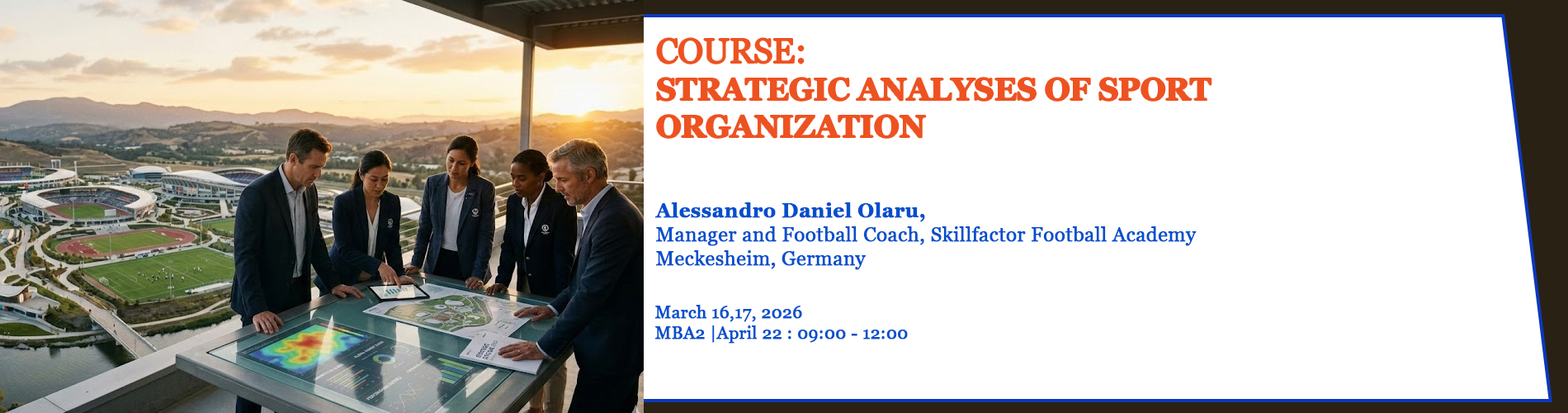 COURSE:
STRATEGIC ANALYSES OF SPORT ORGANIZATION

Alessandro Daniel Olaru,
Manager and Football Coach, Skillfactor Football Academy
Meckesheim, Germany

March 16,17, 2026
MBA2 |April 22 : 09:00 - 12:00